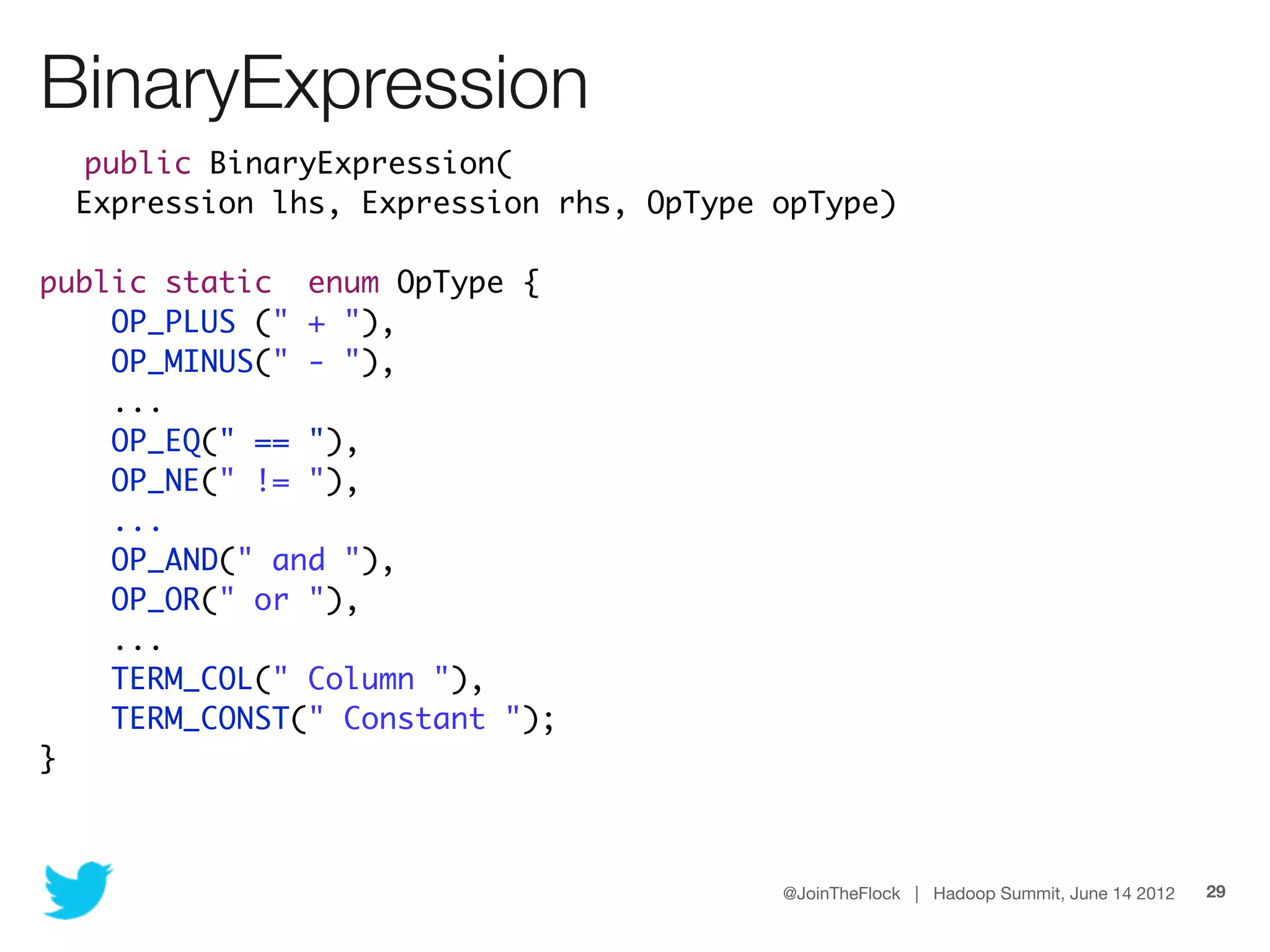 BinaryExpression

public BinaryExpression(
Expression lhs, Expression rhs, OpType opType)

public static  enum OpType {
    OP_PLUS (" + "),
    OP_MINUS(" - "),
    ...
    OP_EQ(" == "),
    OP_NE(" != "),
    ...
    OP_AND(" and "),
    OP_OR(" or "),
    ...
    TERM_COL(" Column "),
    TERM_CONST(" Constant ");
}

@JoinTheFlock | Hadoop Summit, June 14 2012 29